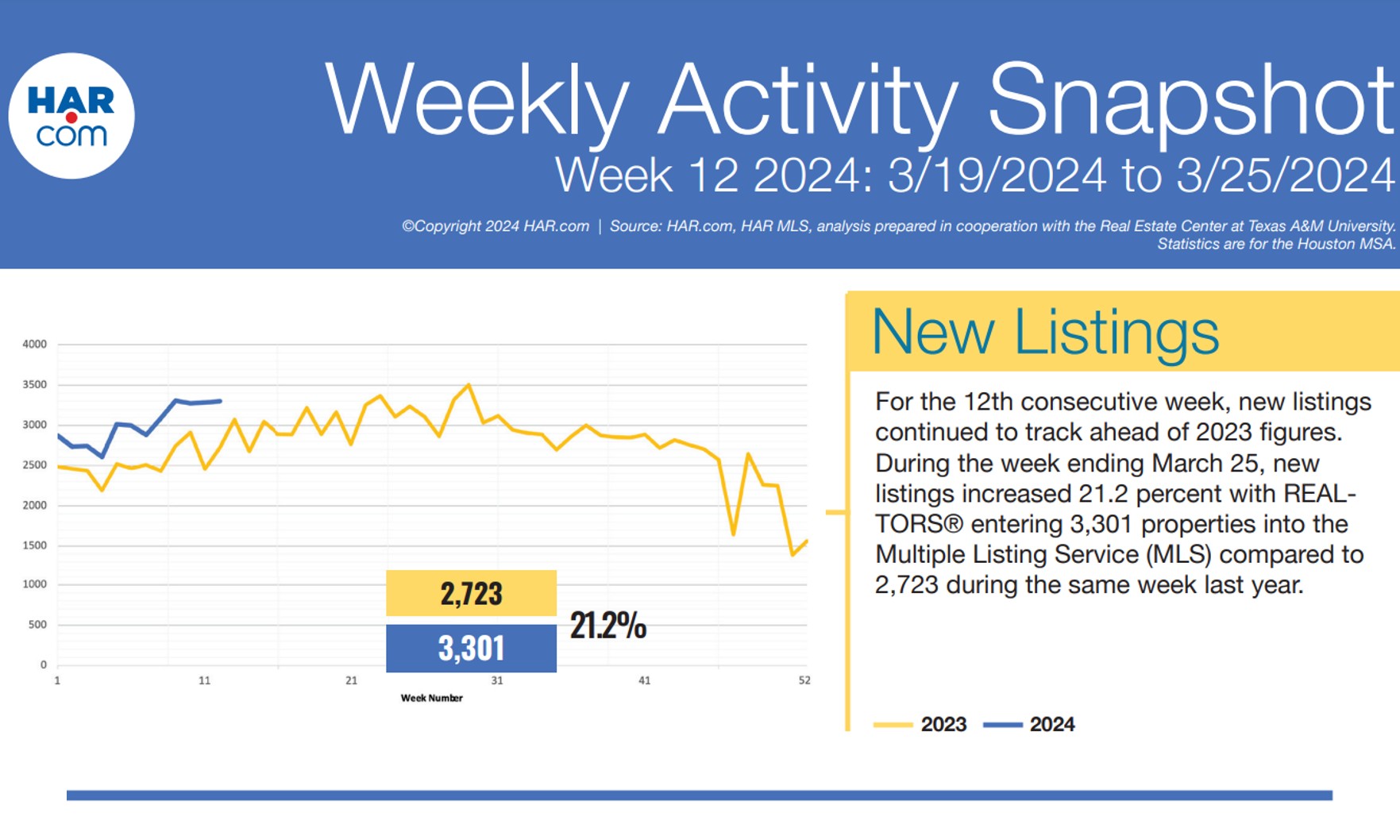 HAR
com

Weekly Activity Snapshot
Week 12 2024: 3/19/2024 to 3/25/2024

©Copyright 2024 HAR.com | Source: HAR.com, HAR MLS, analysis prepared in cooperation with the Real Estate Center at Texas A&M University. Statistics are for the Houston MSA.

4000
3500
3000
2500
2000
1500
1000
500
0
1
11
21
31
41
52
Week Number

2,723
3,301
21.2%

New Listings

For the 12th consecutive week, new listings continued to track ahead of 2023 figures. During the week ending March 25, new listings increased 21.2 percent with REALTORS® entering 3,301 properties into the Multiple Listing Service (MLS) compared to 2,723 during the same week last year.

2023 2024